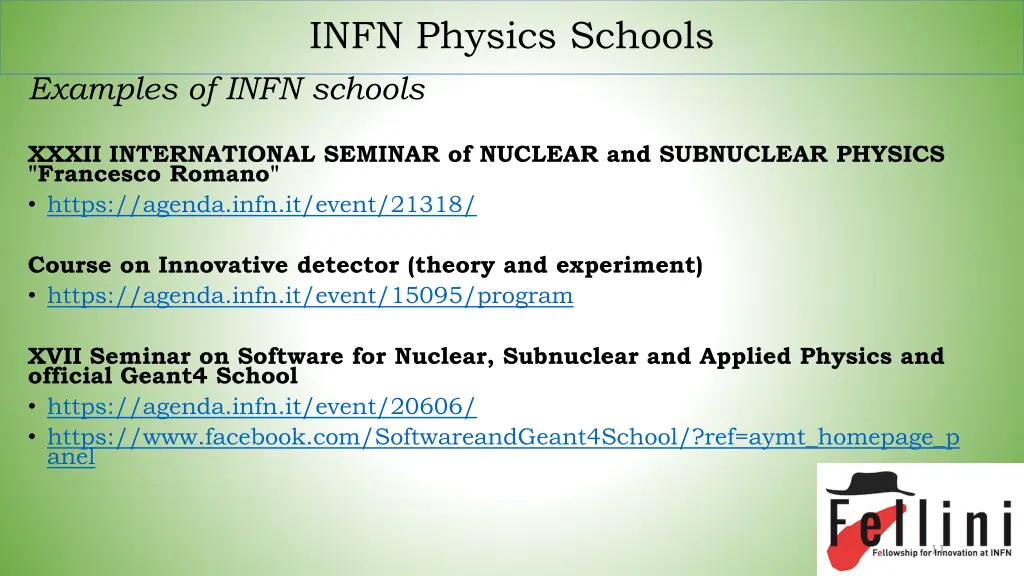 INFN Physics Schools

Examples of INFN schools

XXXII INTERNATIONAL SEMINAR of NUCLEAR and SUBNUCLEAR PHYSICS "Francesco Romano"

• https://agenda.infn.it/event/21318/

Course on Innovative detector (theory and experiment)

• https://agenda.infn.it/event/15095/program

XVII Seminar on Software for Nuclear, Subnuclear and Applied Physics and official Geant4 School

• https://agenda.infn.it/event/20606/

• https://www.facebook.com/SoftwareandGeant4School/?ref=aymt_homepage_panel

Fellini

Fellowship for Innovation at INFN